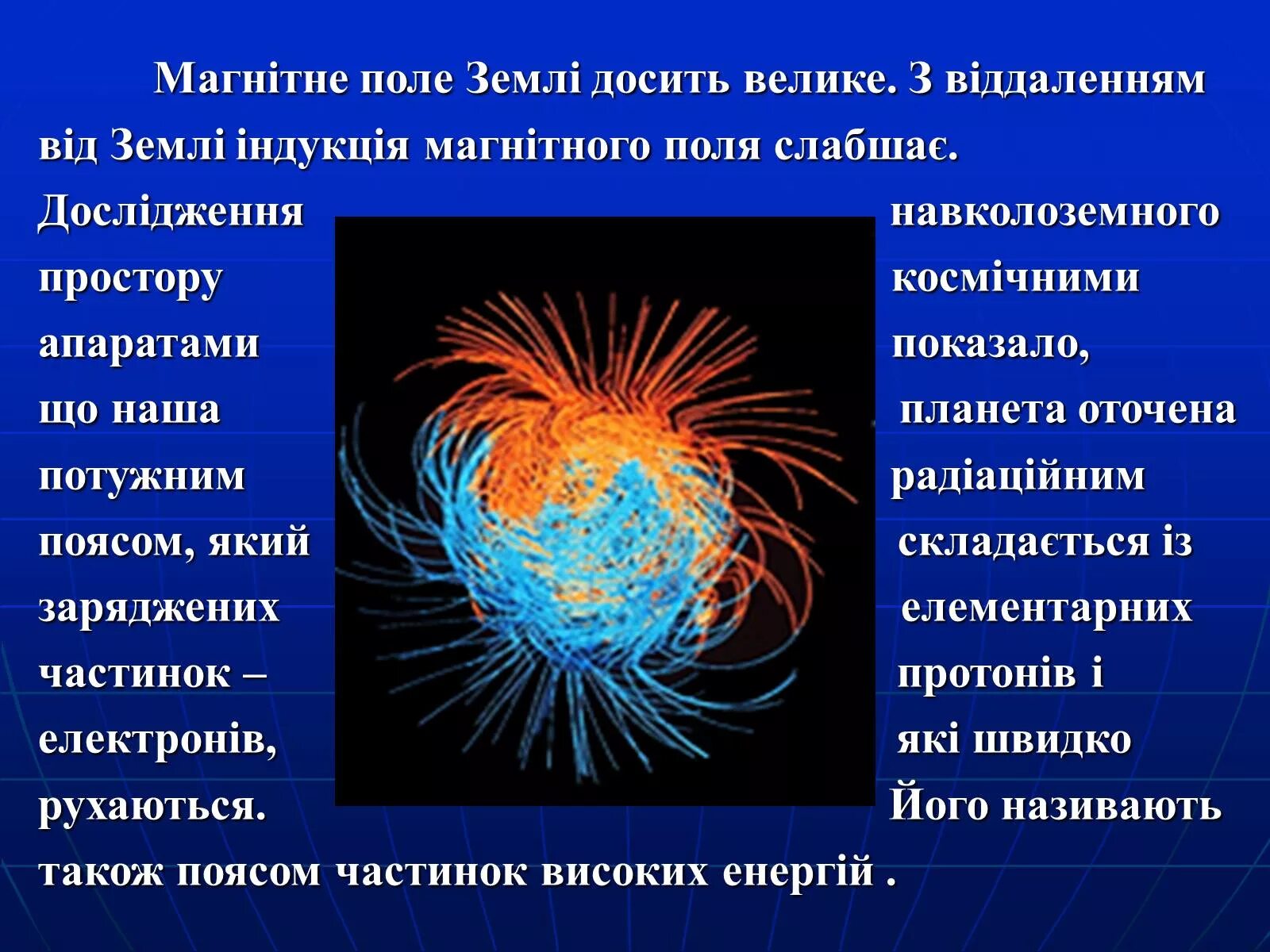 Магнітне поле Землі досить велике. З віддаленням від Землі індукція магнітного поля слабшає. Дослідження навколоземного простору космічними апаратами показало, що наша планета оточена потужним радіаційним поясом, який складається із заряджених елементарних частинок – протонів і електронів, які швидко рухаються. Його називають також поясом частинок високих енергій .